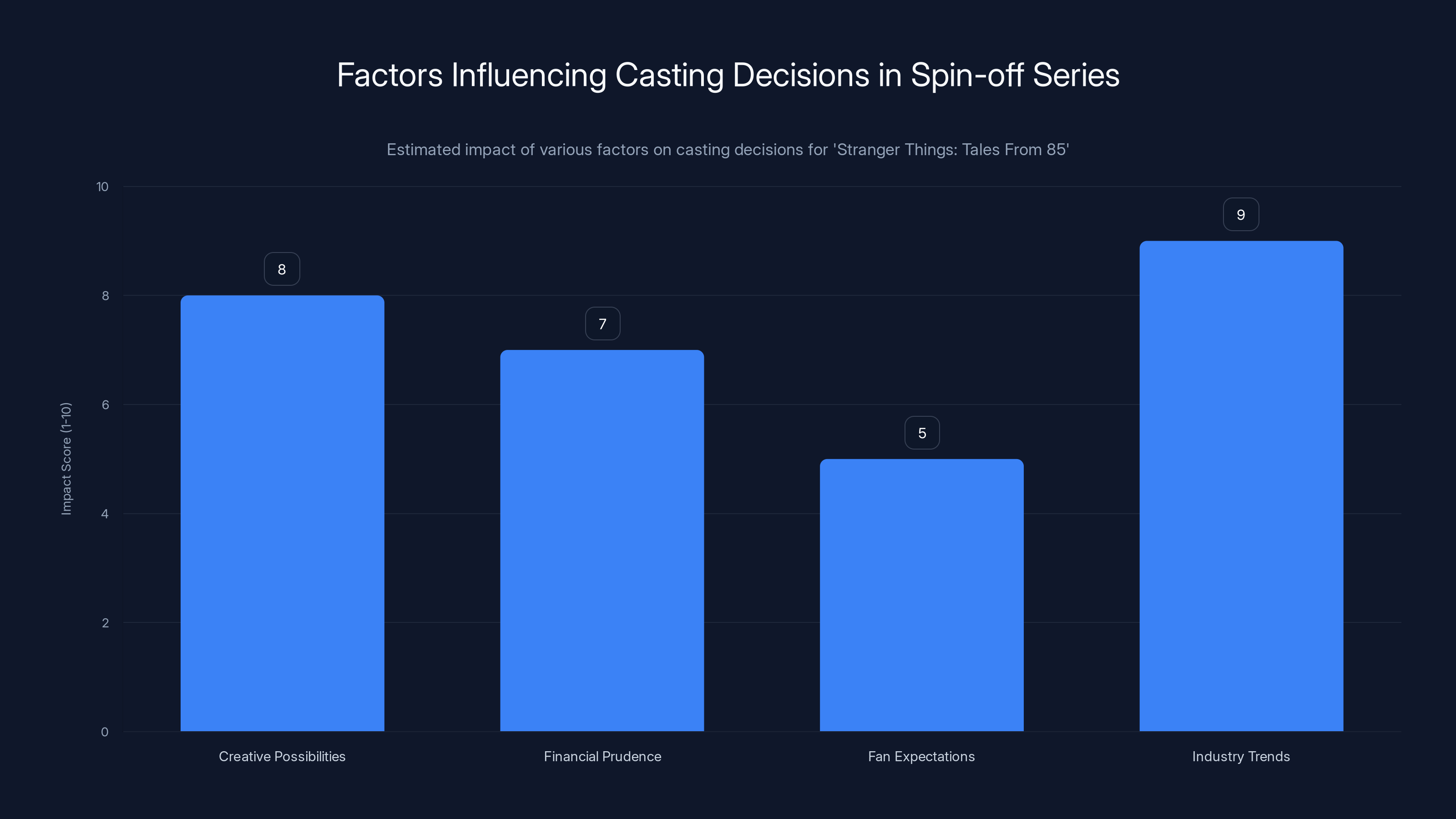 Factors Influencing Casting Decisions in Spin-off Series

Estimated impact of various factors on casting decisions for 'Stranger Things: Tales From 85'

Impact Score (1-10)

10
8
6
4
2
0

8
7
5
9

Creative Possibilities
Financial Prudence
Fan Expectations
Industry Trends